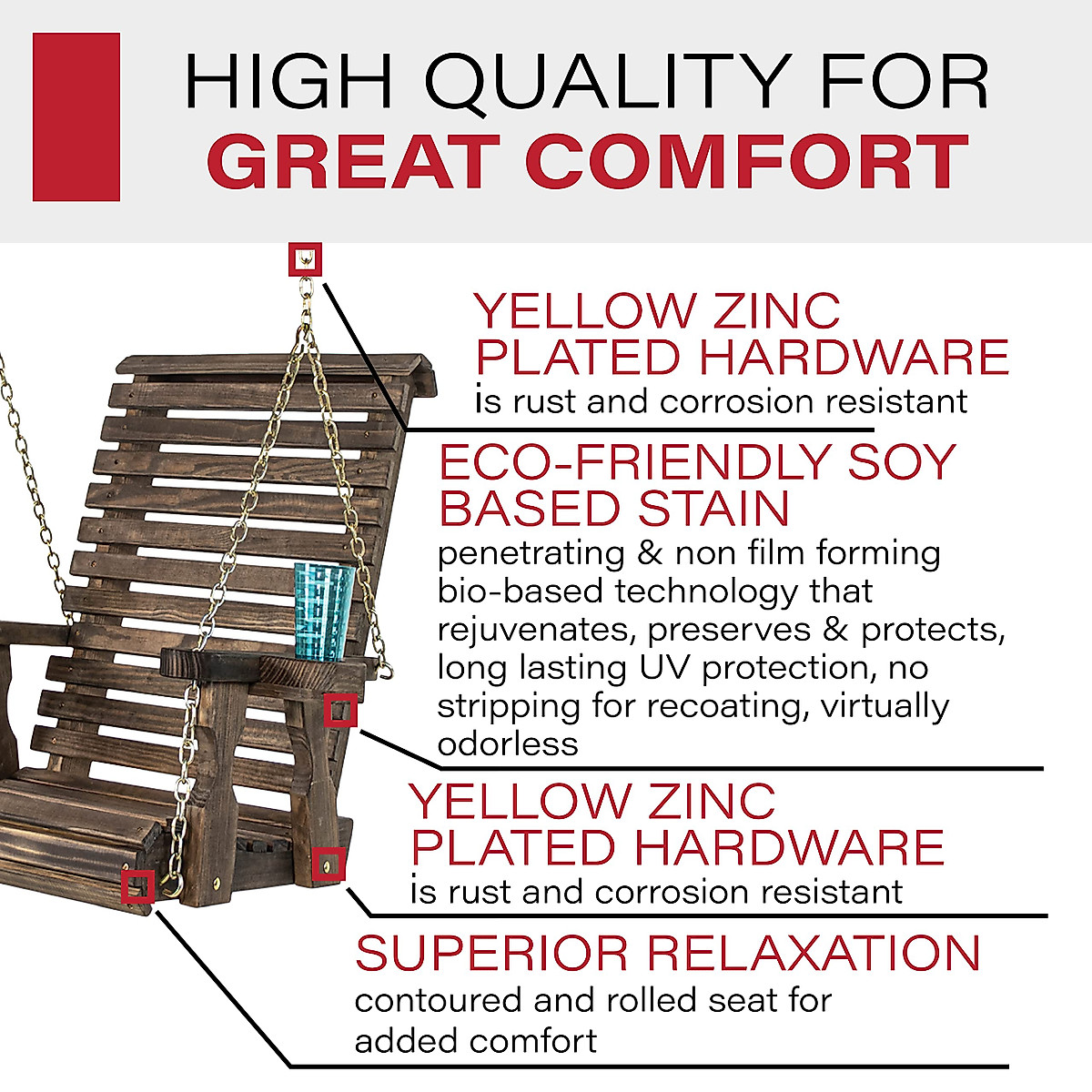 HIGH QUALITY FOR
GREAT COMFORT

YELLOW ZINC PLATED HARDWARE
is rust and corrosion resistant

ECO-FRIENDLY SOY BASED STAIN
penetrating & non film forming bio-based technology that rejuvenates, preserves & protects, long lasting UV protection, no stripping for recoating, virtually odorless

YELLOW ZINC PLATED HARDWARE
is rust and corrosion resistant

SUPERIOR RELAXATION
contoured and rolled seat for added comfort